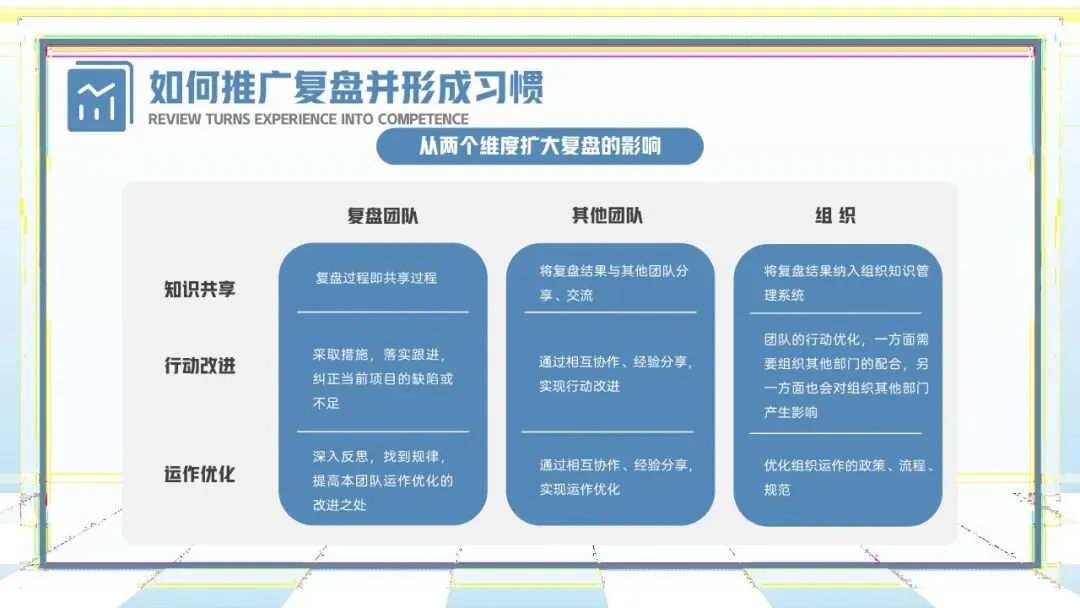 如何推广复盘并形成习惯
REVIEW TURNS EXPERIENCE INTO COMPETENCE

从两个维度扩大复盘的影响

| | 复盘团队 | 其他团队 | 组 织 |
|---|---|---|---|
| 知识共享 | 复盘过程即共享过程 | 将复盘结果与其他团队分享、交流 | 将复盘结果纳入组织知识管理系统 |
| 行动改进 | 采取措施，落实跟进，纠正当前项目的缺陷或不足 | 通过相互协作、经验分享，实现行动改进 | 团队的行动优化，一方面需要组织其他部门的配合，另一方面也会对组织其他部门产生影响 |
| 运作优化 | 深入反思，找到规律，提高本团队运作优化的改进之处 | 通过相互协作、经验分享，实现运作优化 | 优化组织运作的政策、流程、规范 |